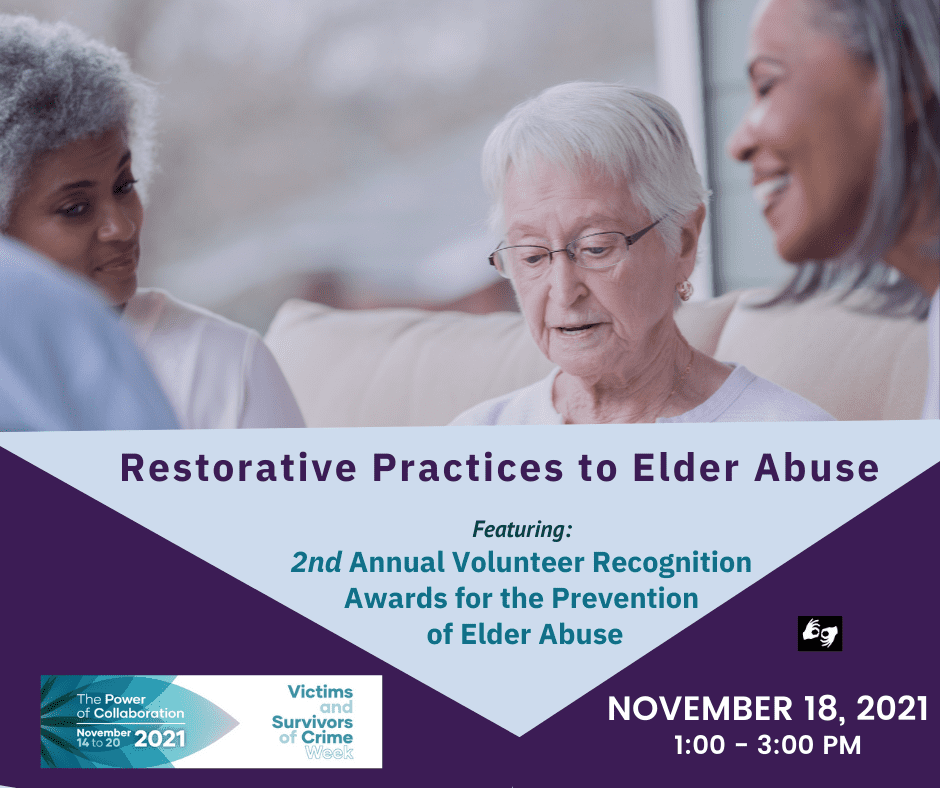 Restorative Practices to Elder Abuse

Featuring:
2nd Annual Volunteer Recognition Awards for the Prevention of Elder Abuse

The Power of Collaboration
November 14 to 20 2021

Victims and Survivors of Crime Week

NOVEMBER 18, 2021
1:00 - 3:00 PM